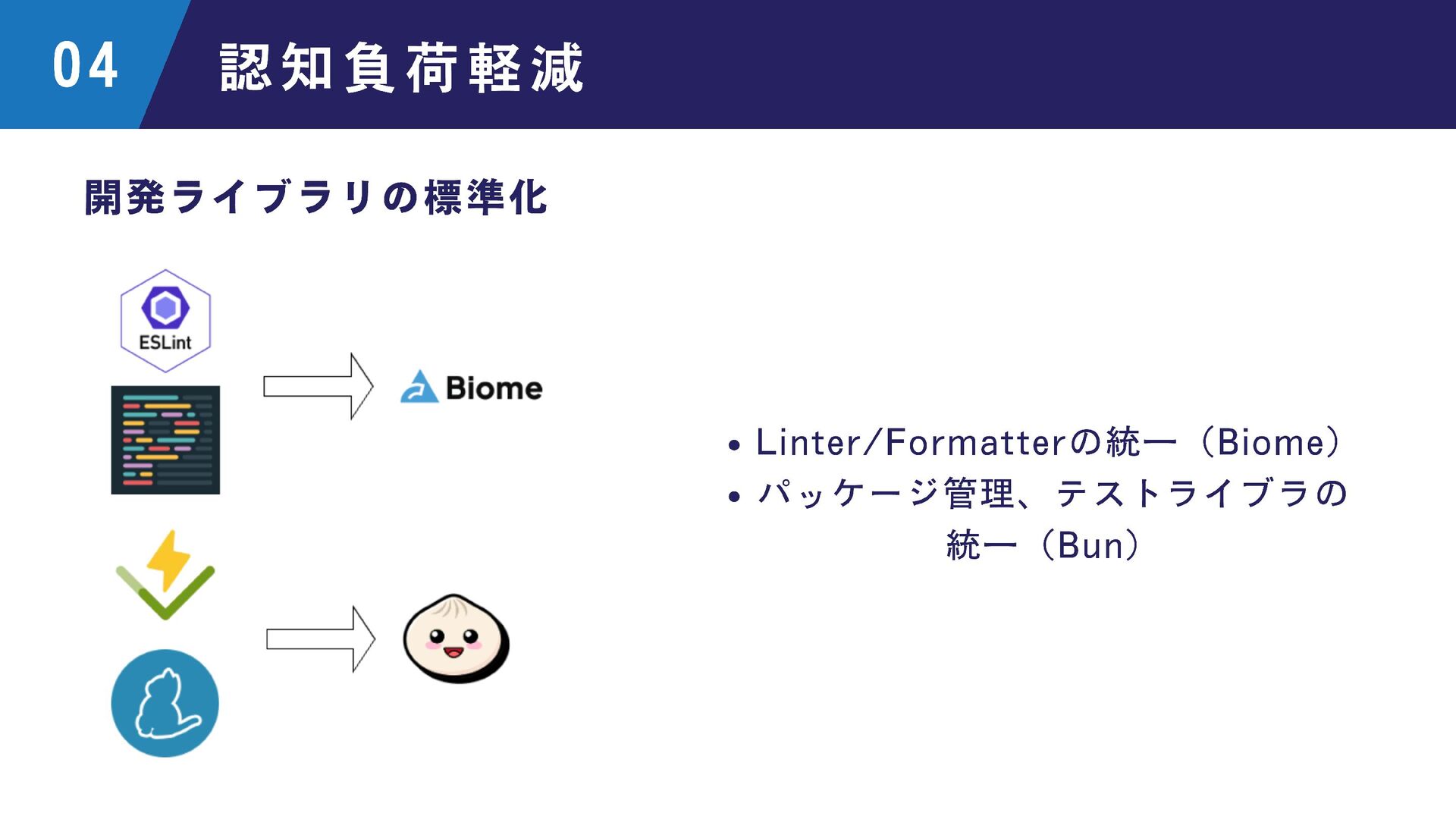 04 認知負荷軽減

開発ライブラリの標準化

ESLint

Biome

• Linter/Formatterの統一（Biome）
• パッケージ管理、テストライブラの統一（Bun）